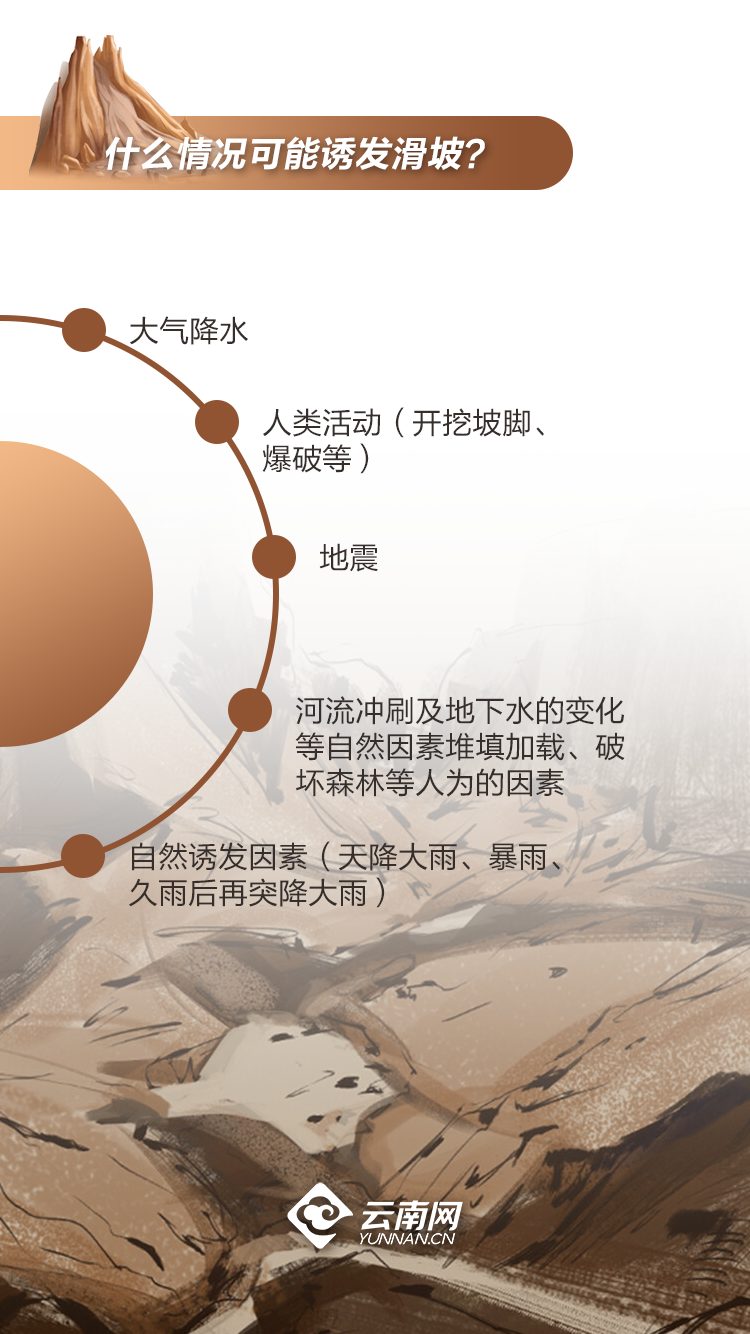 什么情况可能诱发滑坡?

大气降水

人类活动（开挖坡脚、爆破等）

地震

河流冲刷及地下水的变化等自然因素堆填加载、破坏森林等人为的因素

自然诱发因素（天降大雨、暴雨、久雨后再突降大雨）

云南网
YUNNAN.CN